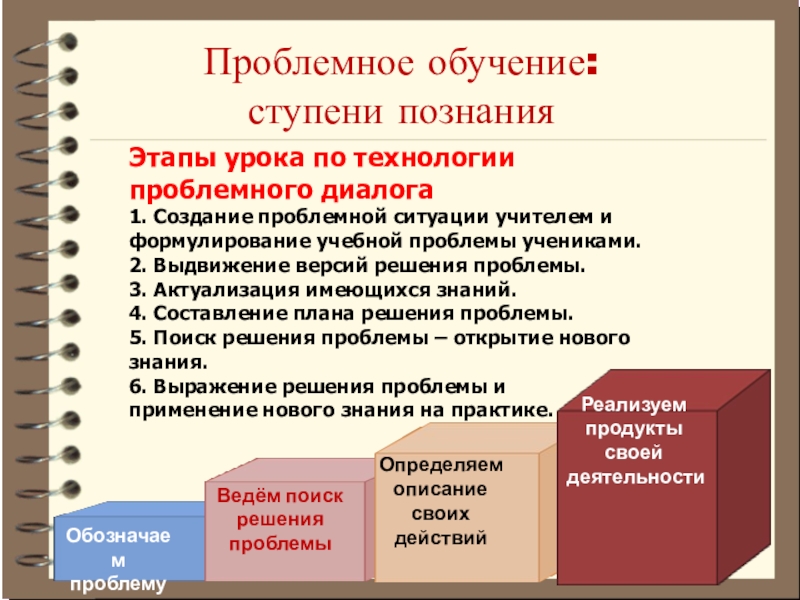 Проблемное обучение:
ступени познания

Этапы урока по технологии проблемного диалога

1. Создание проблемной ситуации учителем и формулирование учебной проблемы учениками.
2. Выдвижение версий решения проблемы.
3. Актуализация имеющихся знаний.
4. Составление плана решения проблемы.
5. Поиск решения проблемы – открытие нового знания.
6. Выражение решения проблемы и применение нового знания на практике.

Обозначаем проблему

Ведём поиск решения проблемы

Определяем описание своих действий

Реализуем продукты своей деятельности